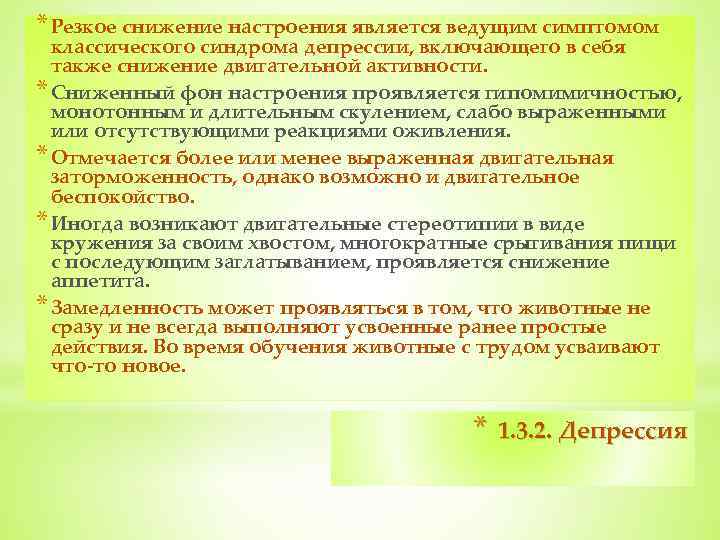 * Резкое снижение настроения является ведущим симптомом классического синдрома депрессии, включающего в себя также снижение двигательной активности.

* Сниженный фон настроения проявляется гипомимичностью, монотонным и длительным скулением, слабо выраженными или отсутствующими реакциями оживления.

* Отмечается более или менее выраженная двигательная заторможенность, однако возможно и двигательное беспокойство.

* Иногда возникают двигательные стереотипии в виде кружения за своим хвостом, многократные срыгивания пищи с последующим заглатыванием, проявляется снижение аппетита.

* Замедленность может проявляться в том, что животные не сразу и не всегда выполняют усвоенные ранее простые действия. Во время обучения животные с трудом усваивают что-то новое.

* 1.3.2. Депрессия